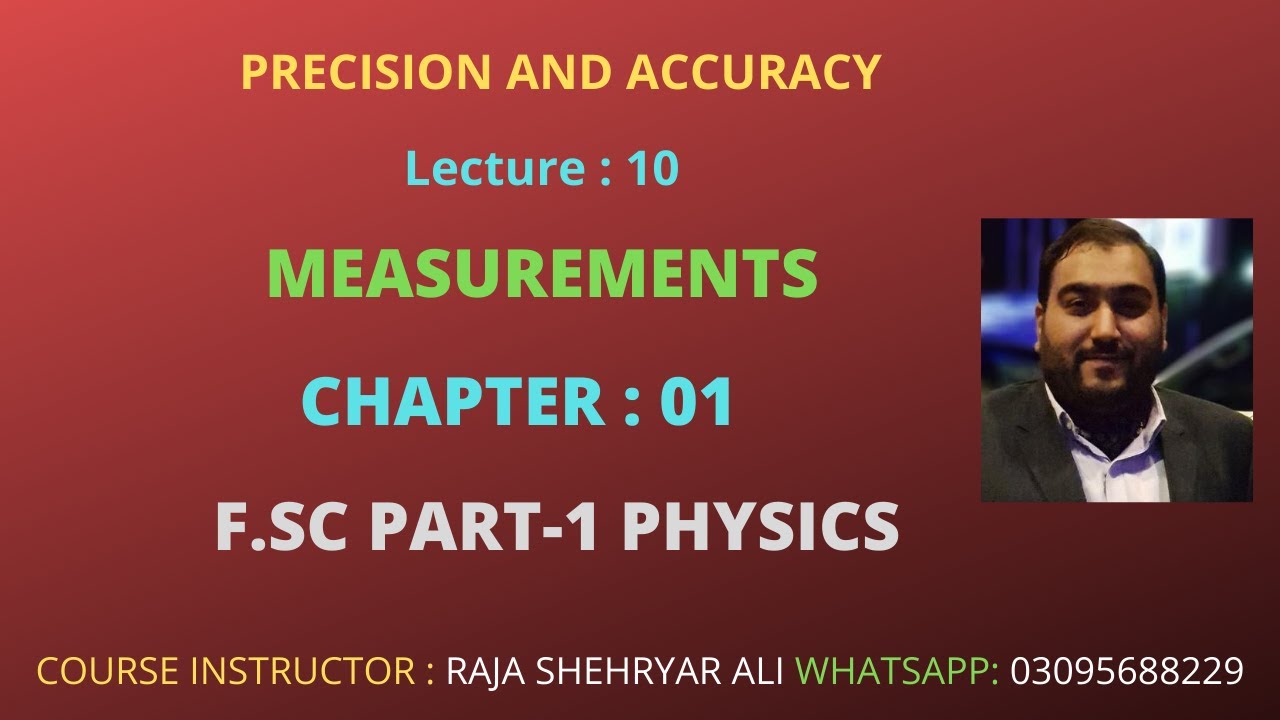 PRECISION AND ACCURACY

Lecture : 10

MEASUREMENTS

CHAPTER : 01

F.SC PART-1 PHYSICS

COURSE INSTRUCTOR : RAJA SHEHRYAR ALI WHATSAPP: 03095688229